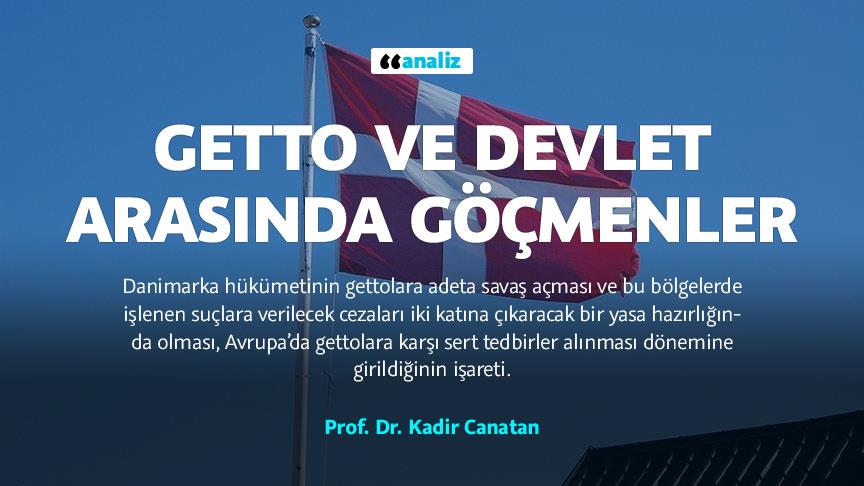 analiz

GETTO VE DEVLET ARASINDA GÖÇMENLER

Danimarka hükümetinin gettolara adeta savaş açması ve bu bölgelerde işlenen suçlara verilecek cezaları iki katına çıkaracak bir yasa hazırlığında olması, Avrupa'da gettolara karşı sert tedbirler alınması dönemine girildiğinin işareti.

Prof. Dr. Kadir Canatan